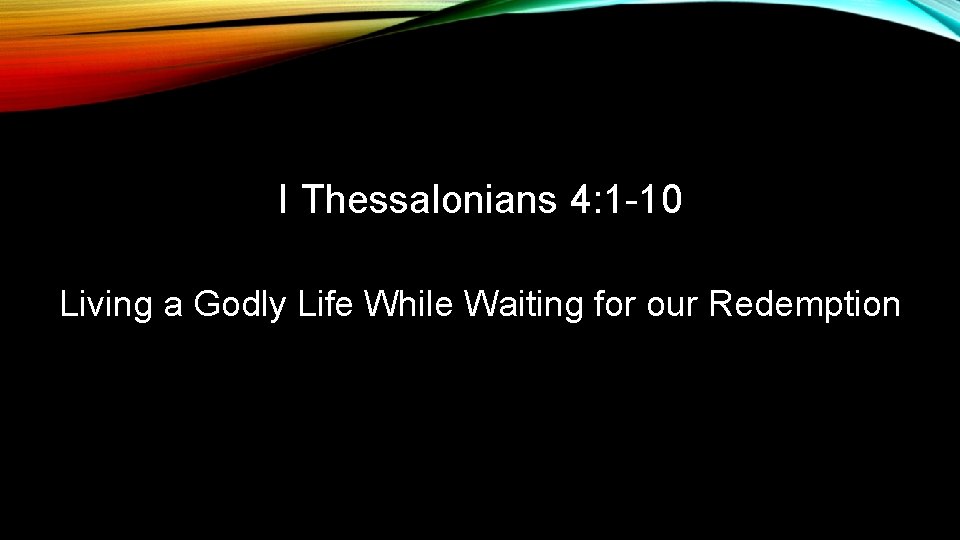 I Thessalonians 4:1-10

Living a Godly Life While Waiting for our Redemption